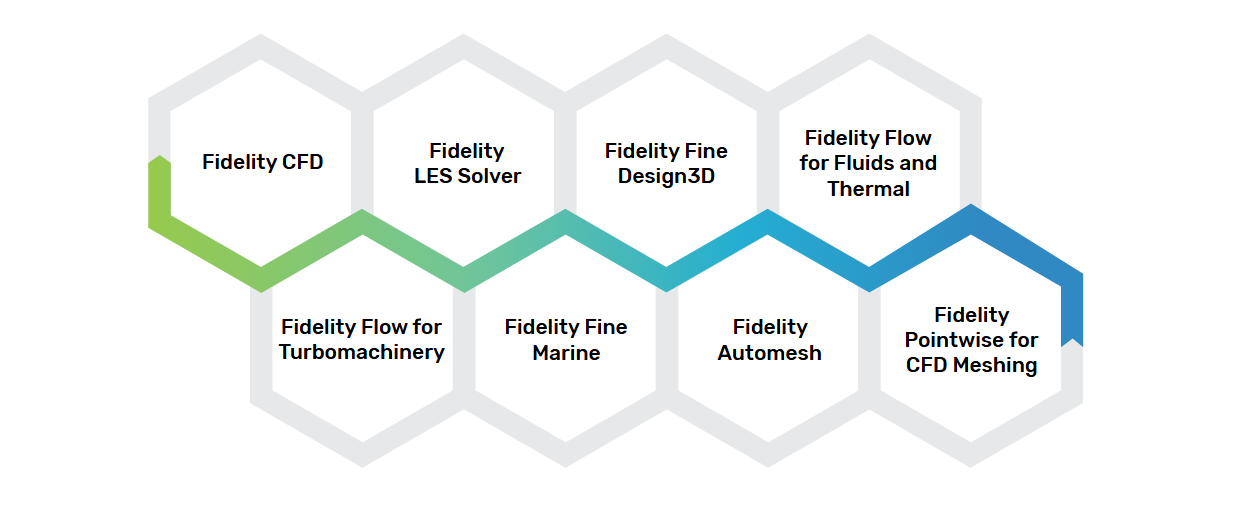 Fidelity CFD

Fidelity LES Solver

Fidelity Fine Design3D

Fidelity Flow for Fluids and Thermal

Fidelity Flow for Turbomachinery

Fidelity Fine Marine

Fidelity Automesh

Fidelity Pointwise for CFD Meshing